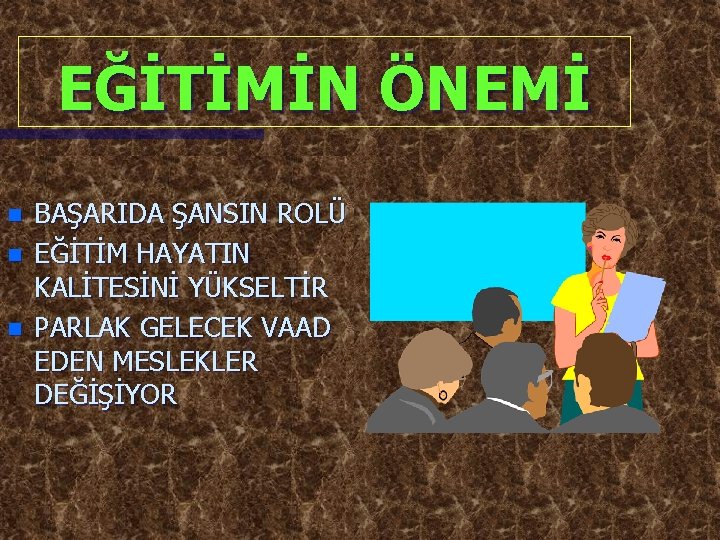 EĞİTİMİN ÖNEMİ

- BAŞARIDA ŞANSIN ROLÜ
- EĞİTİM HAYATIN KALİTESİNİ YÜKSELTİR
- PARLAK GELECEK VAAD EDEN MESLEKLER DEĞİŞİYOR